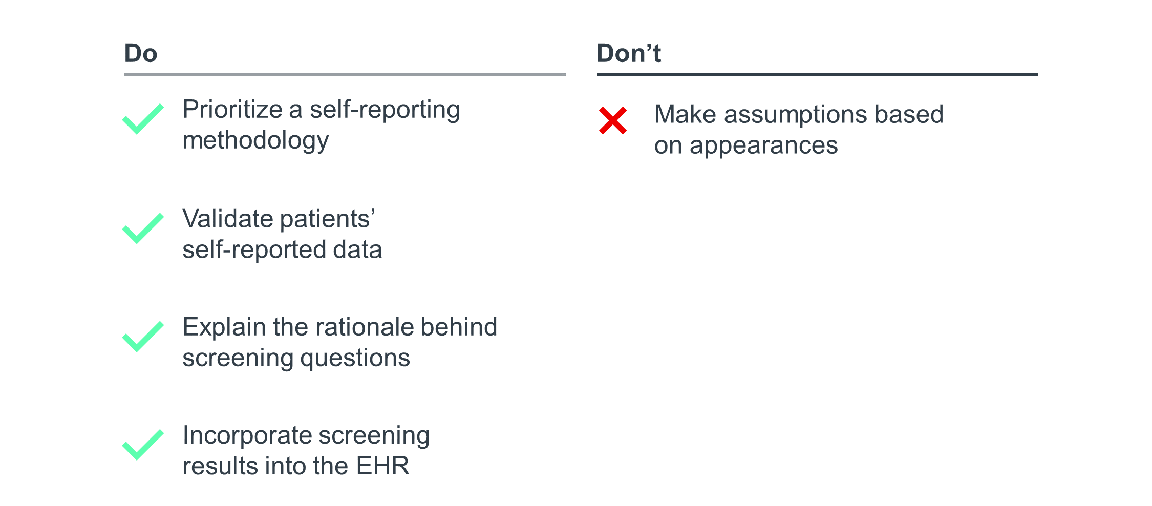 Do

Prioritize a self-reporting methodology

Validate patients' self-reported data

Explain the rationale behind screening questions

Incorporate screening results into the EHR

Don't

Make assumptions based on appearances